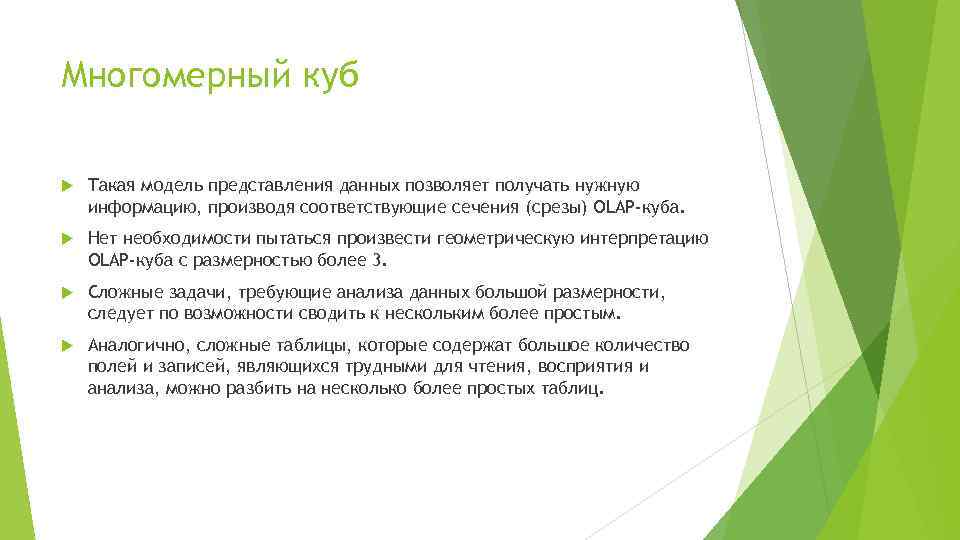 Многомерный куб

Такая модель представления данных позволяет получать нужную информацию, производя соответствующие сечения (срезы) OLAP-куба.

Нет необходимости пытаться произвести геометрическую интерпретацию OLAP-куба с размерностью более 3.

Сложные задачи, требующие анализа данных большой размерности, следует по возможности сводить к нескольким более простым.

Аналогично, сложные таблицы, которые содержат большое количество полей и записей, являющихся трудными для чтения, восприятия и анализа, можно разбить на несколько более простых таблиц.